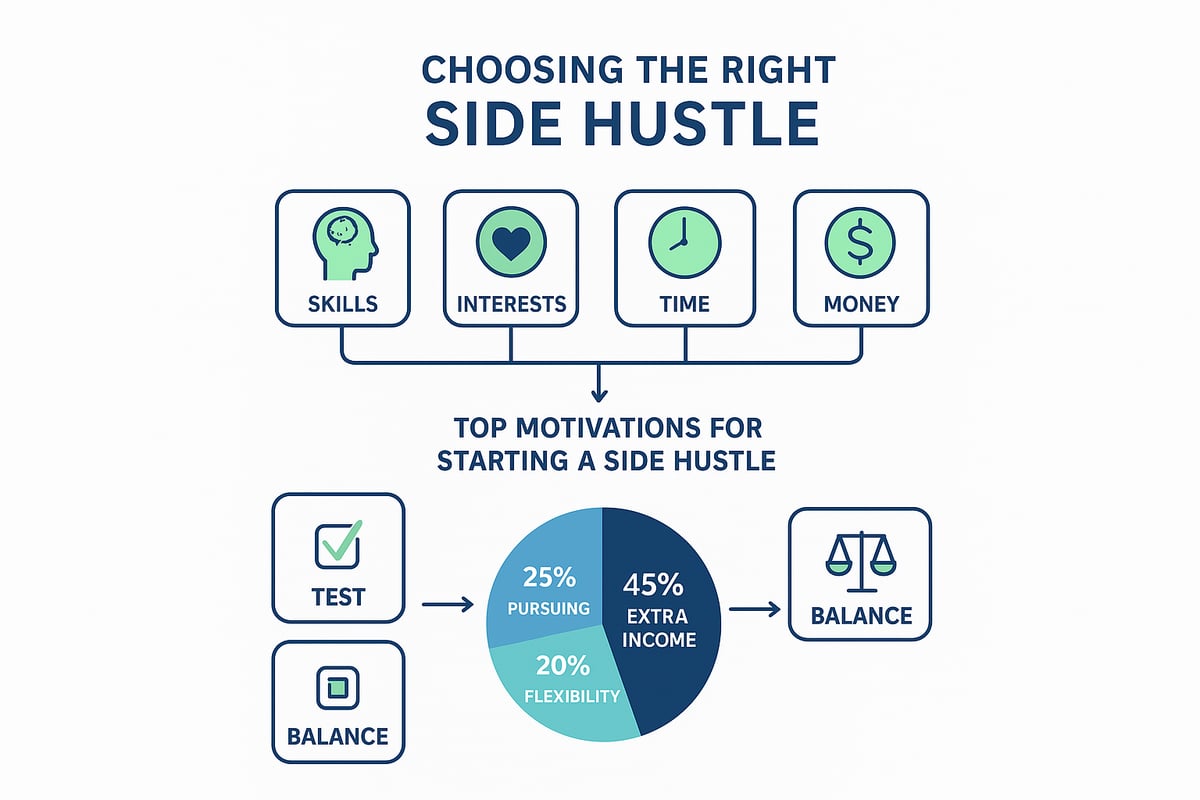 CHOOSING THE RIGHT
SIDE HUSTLE

SKILLS

INTERESTS

TIME

MONEY

TOP MOTIVATIONS FOR
STARTING A SIDE HUSTLE

TEST

BALANCE

25%
PURSUING

45%
EXTRA
INCOME

20%
FLEXIBILITY

BALANCE